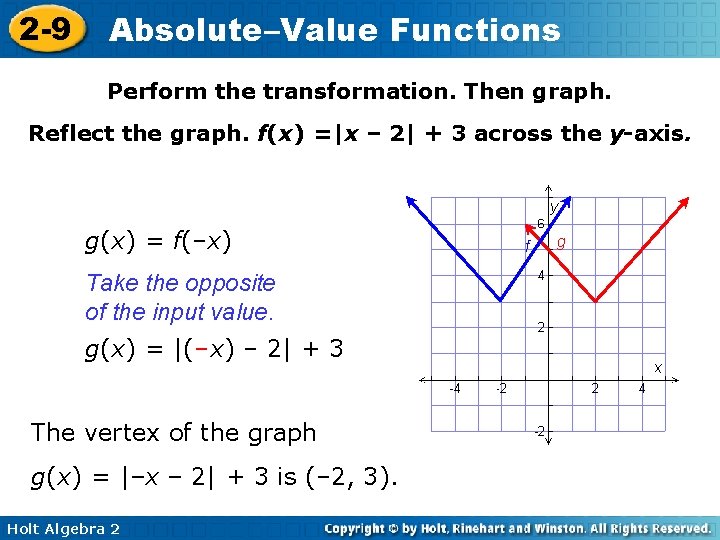 2-9 Absolute–Value Functions

Perform the transformation. Then graph.

Reflect the graph. $f(x) = |x - 2| + 3$ across the $y$-axis.

$g(x) = f(-x)$

Take the opposite of the input value.

$g(x) = |(-x) - 2| + 3$

The vertex of the graph $g(x) = |-x - 2| + 3$ is $(-2, 3)$.

y
6
f
g
4
2
x
-4
-2
2
4
-2

Holt Algebra 2

Copyright © by Holt, Rinehart and Winston. All Rights Reserved.